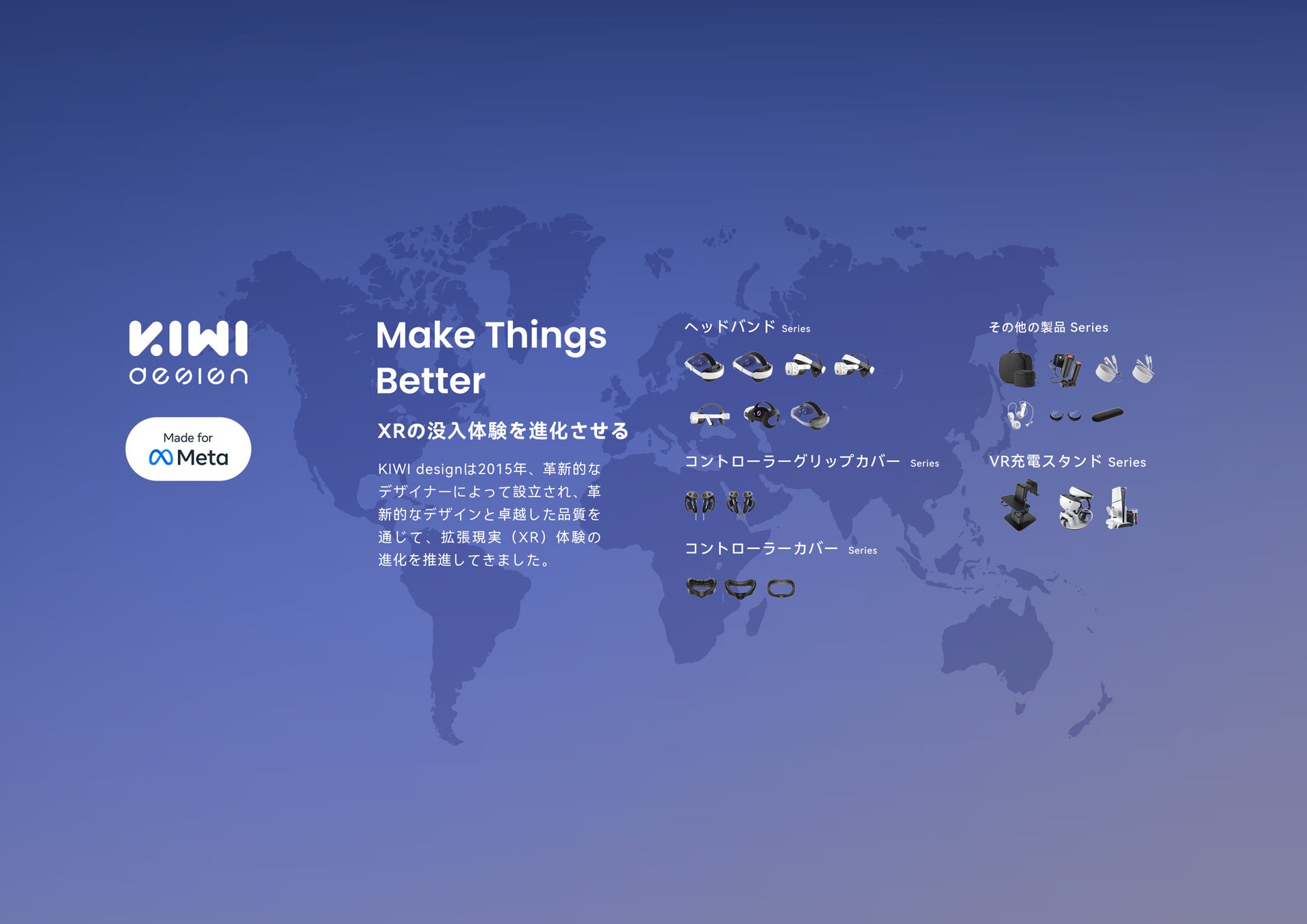 KIWI design

Made for
Meta

Make Things Better

XRの没入体験を進化させる

KIWI designは2015年、革新的なデザイナーによって設立され、革新的なデザインと卓越した品質を通じて、拡張現実（XR）体験の進化を推進してきました。

ヘッドバンド Series

コントローラーグリップカバー Series

コントローラーカバー Series

その他の製品 Series

VR充電スタンド Series